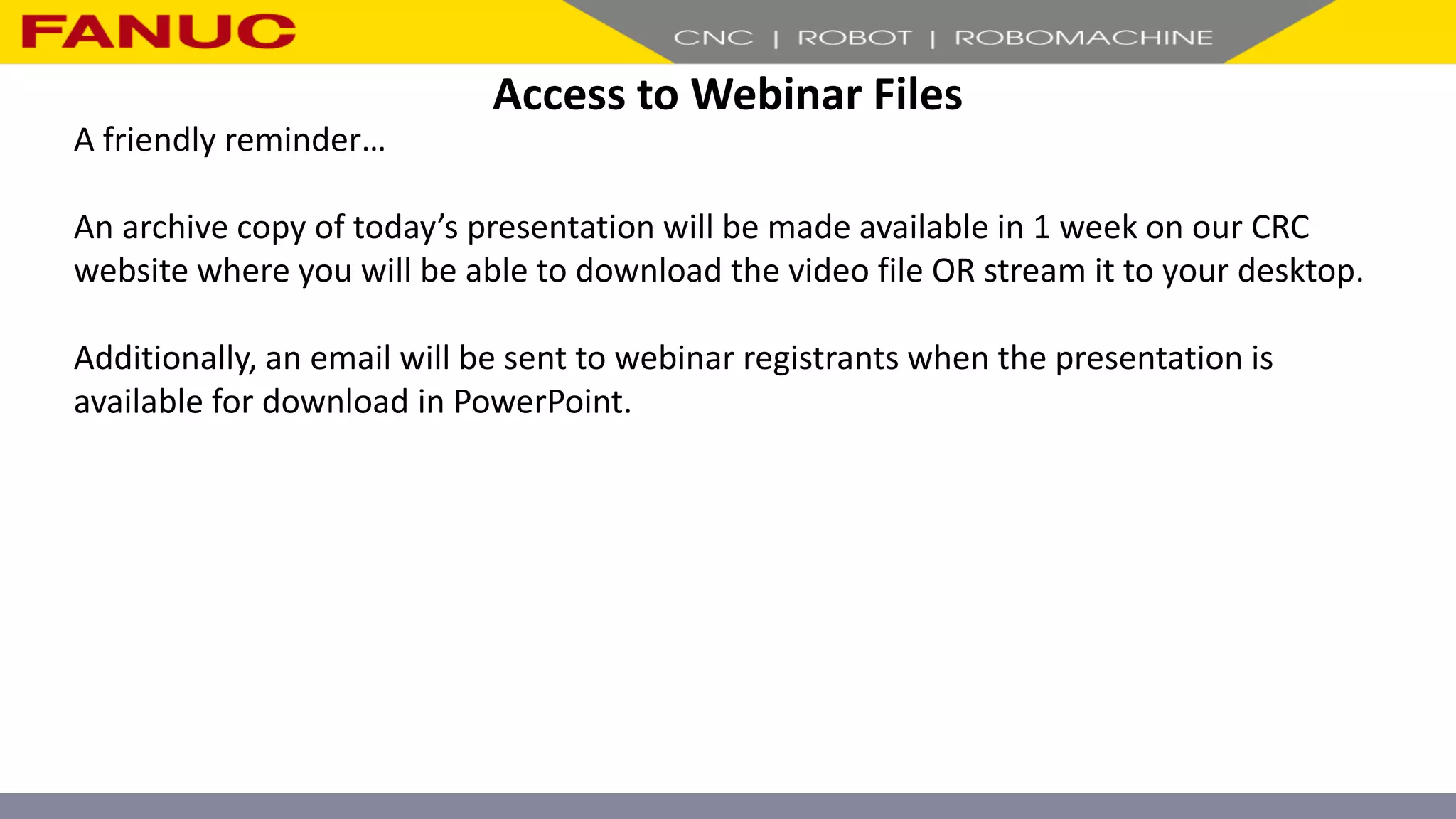 FANUC

CNC | ROBOT | ROBOMACHINE

Access to Webinar Files

A friendly reminder…

An archive copy of today’s presentation will be made available in 1 week on our CRC website where you will be able to download the video file OR stream it to your desktop.

Additionally, an email will be sent to webinar registrants when the presentation is available for download in PowerPoint.